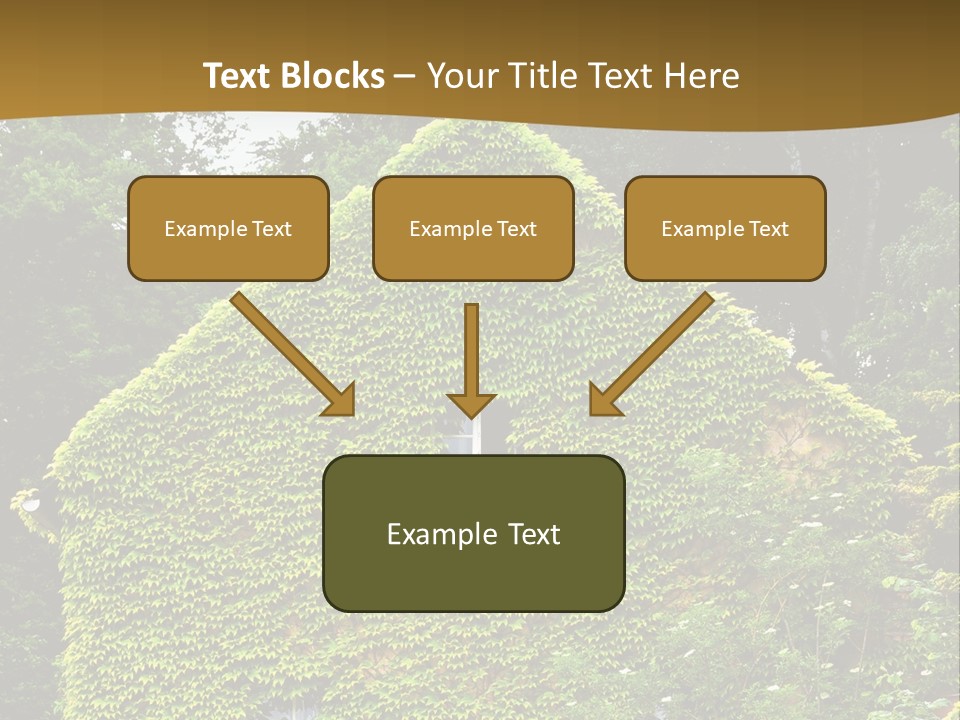 Text Blocks – Your Title Text Here

Example Text

Example Text

Example Text

Example Text